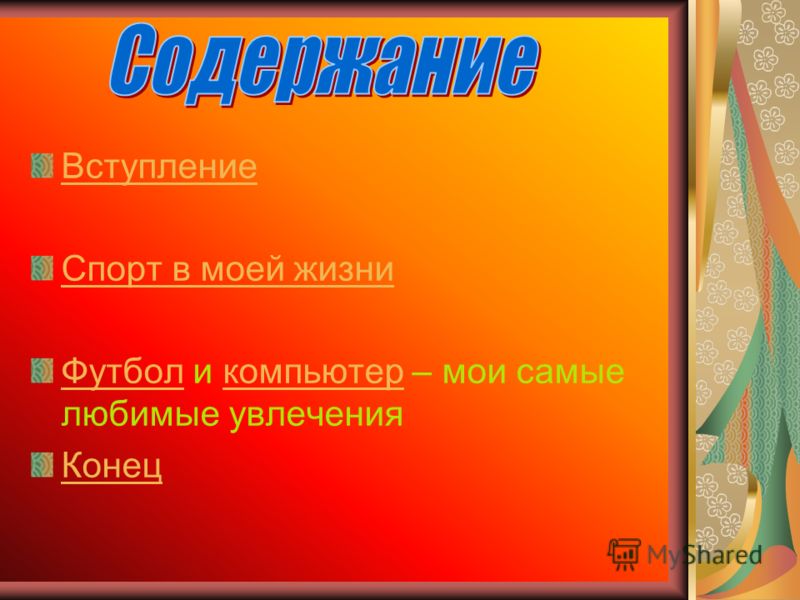 Содержание

Вступление

Спорт в моей жизни

Футбол и компьютер – мои самые любимые увлечения

Конец

MyShared